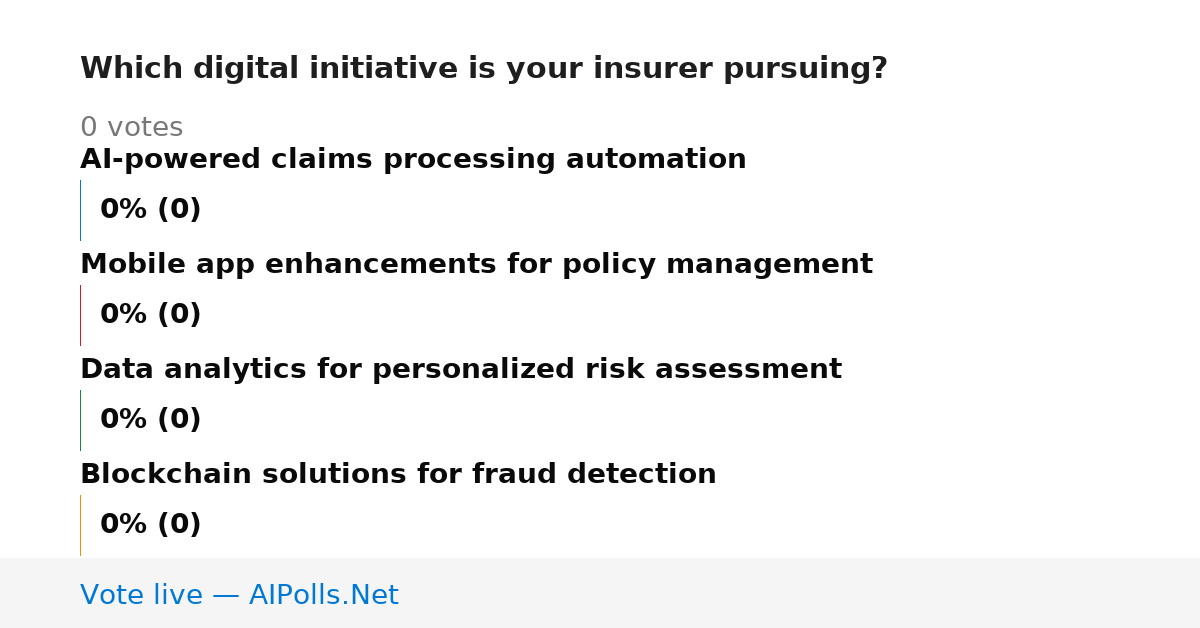 Which digital initiative is your insurer pursuing?

0 votes

AI-powered claims processing automation

0% (0)

Mobile app enhancements for policy management

0% (0)

Data analytics for personalized risk assessment

0% (0)

Blockchain solutions for fraud detection

0% (0)

Vote live — AIPolls.Net